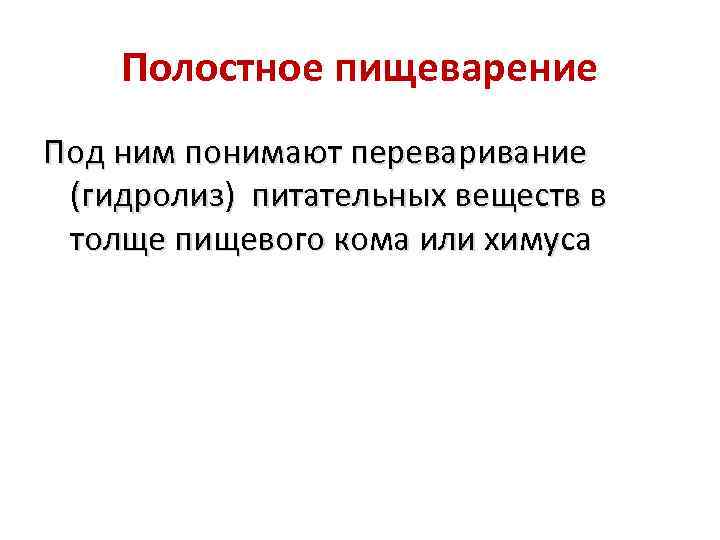 Полостное пищеварение

Под ним понимают переваривание (гидролиз) питательных веществ в толще пищевого кома или химуса